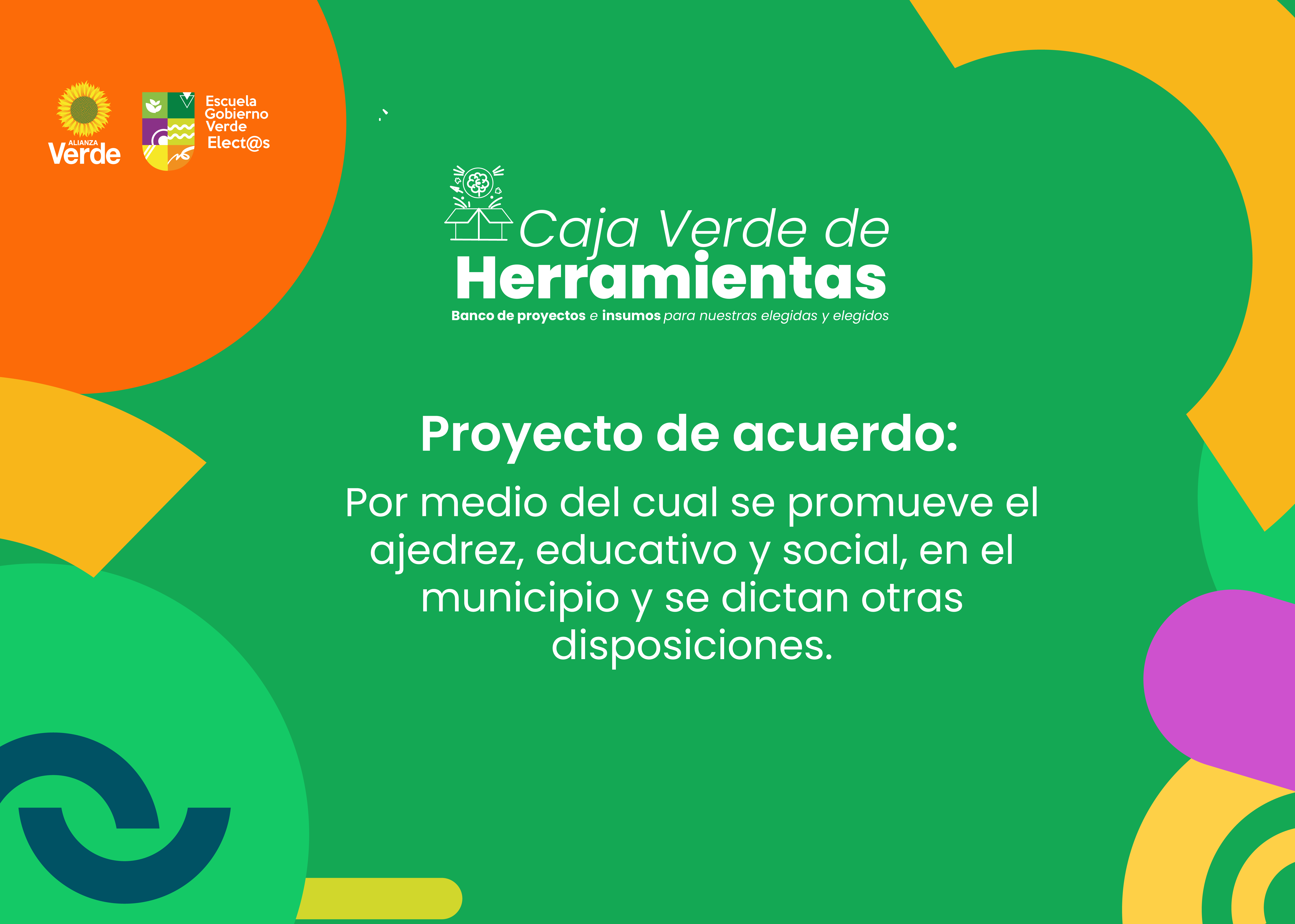 ALIANZA Verde

Escuela Gobierno Verde Elect@s

Caja Verde de Herramientas

Banco de proyectos e insumos para nuestras elegidas y elegidos

Proyecto de acuerdo:

Por medio del cual se promueve el ajedrez, educativo y social, en el municipio y se dictan otras disposiciones.